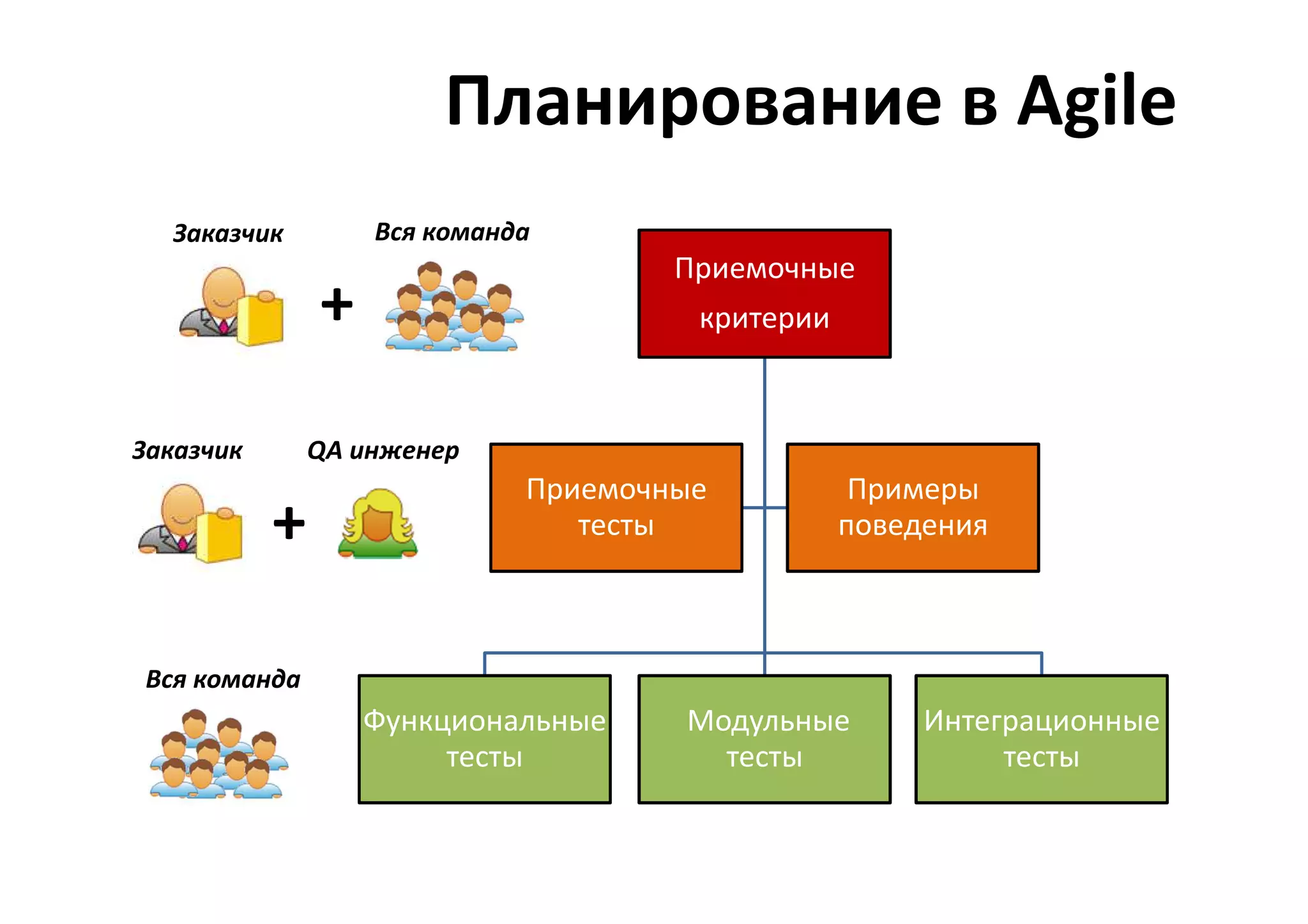 Планирование в Agile

Заказчик + Вся команда

Приемочные критерии

Заказчик + QA инженер

Приемочные тесты

Примеры поведения

Вся команда

Функциональные тесты

Модульные тесты

Интеграционные тесты